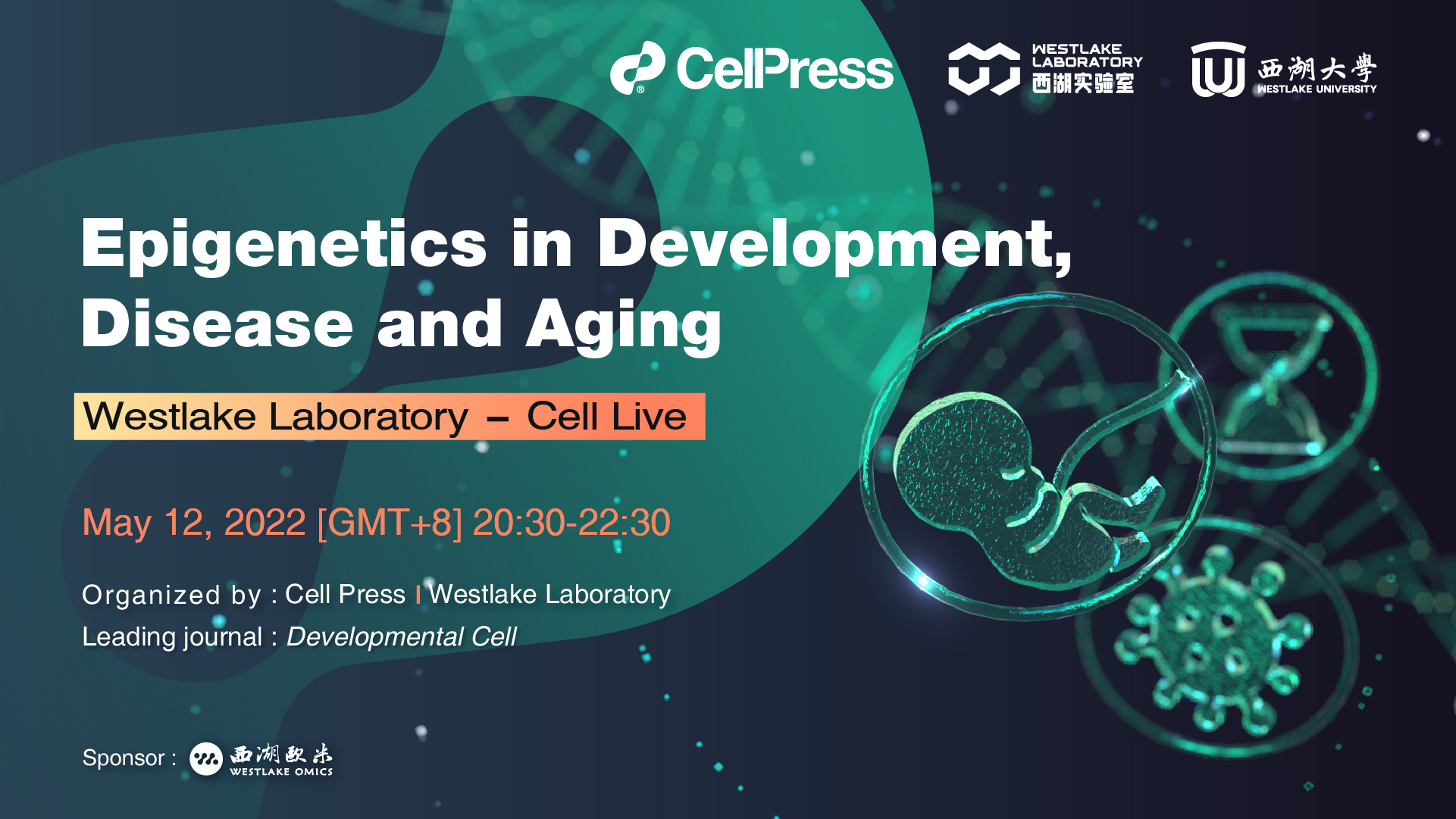 CellPress

WESTLAKE LABORATORY 西湖实验室

西湖大學 WESTLAKE UNIVERSITY

Epigenetics in Development, Disease and Aging

Westlake Laboratory – Cell Live

May 12, 2022 [GMT+8] 20:30-22:30

Organized by : Cell Press | Westlake Laboratory

Leading journal : Developmental Cell

Sponsor : 西湖欧米 WESTLAKE OMICS